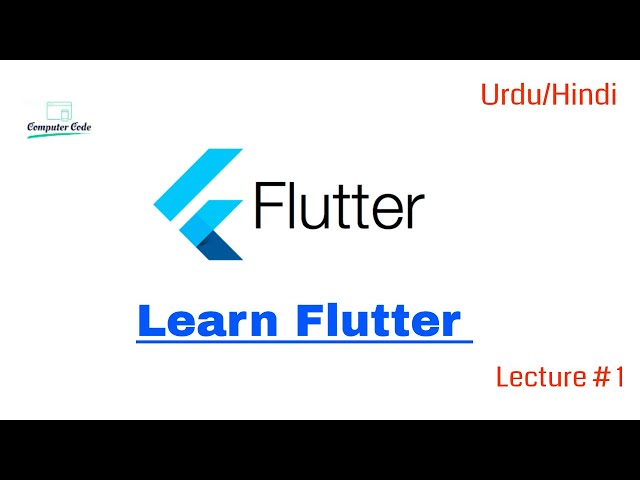 Computer Code

Urdu/Hindi

Flutter

Learn Flutter

Lecture #1